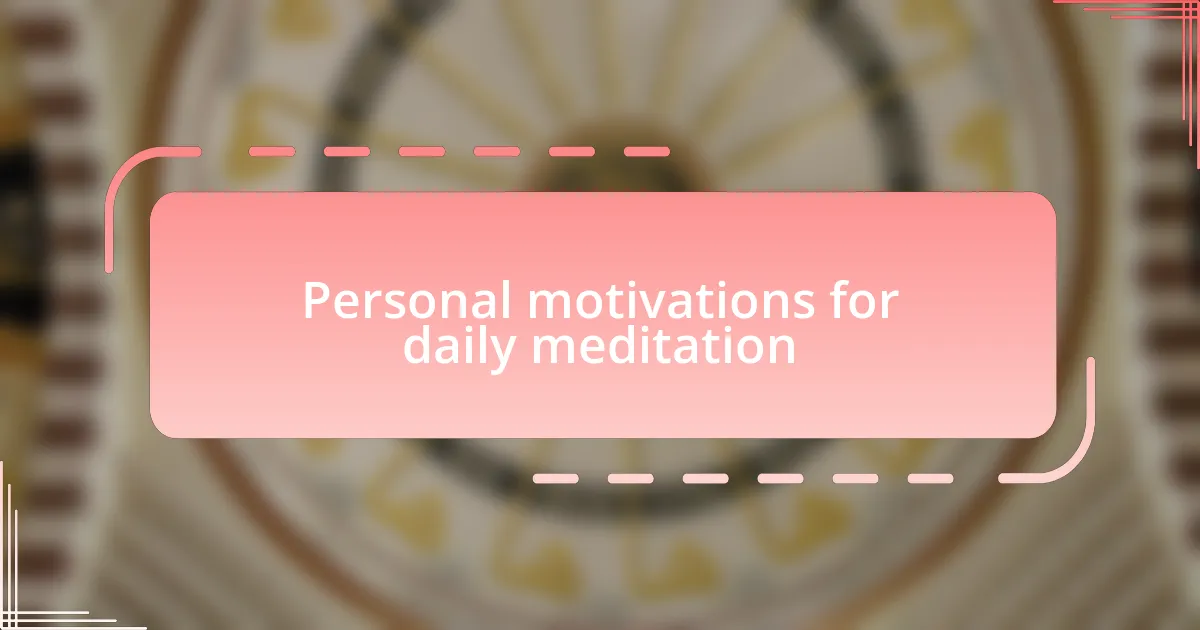 Personal motivations for daily meditation